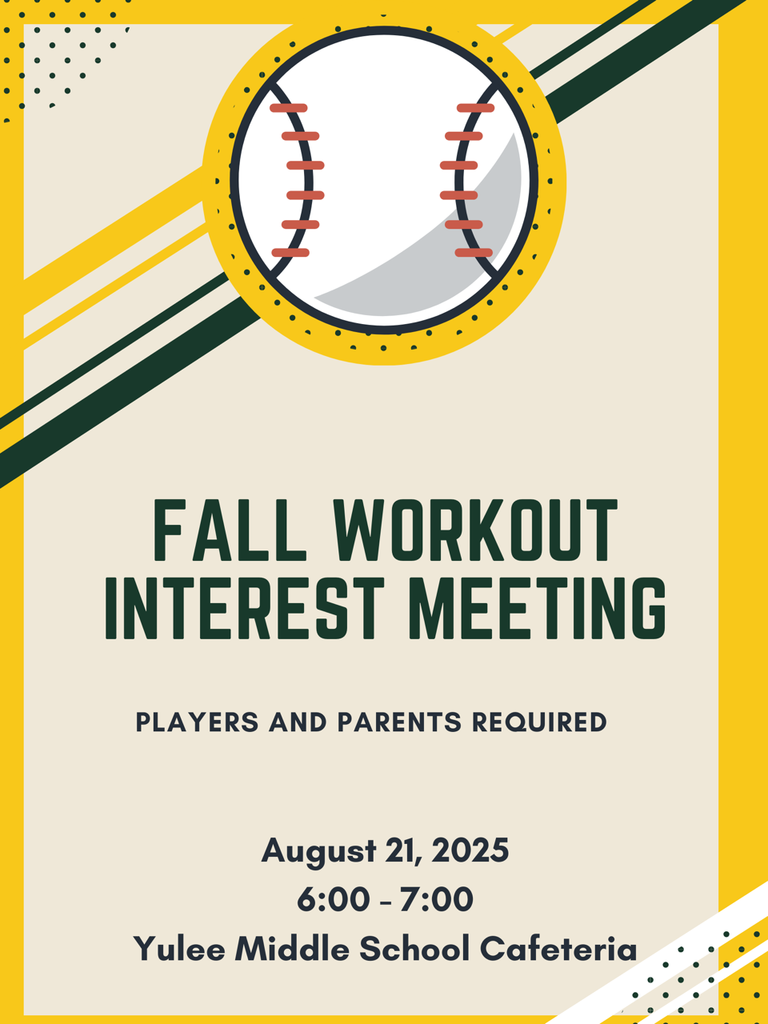 FALL WORKOUT INTEREST MEETING

PLAYERS AND PARENTS REQUIRED

August 21, 2025
6:00 - 7:00
Yulee Middle School Cafeteria